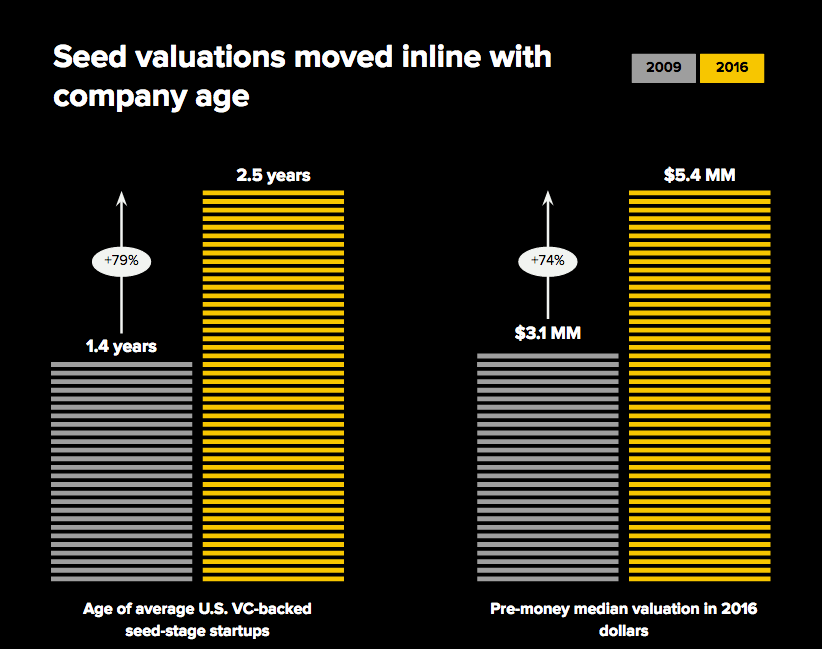 Seed valuations moved inline with company age

2009 2016

2.5 years

+79%

1.4 years

Age of average U.S. VC-backed seed-stage startups

$5.4 MM

+74%

$3.1 MM

Pre-money median valuation in 2016 dollars